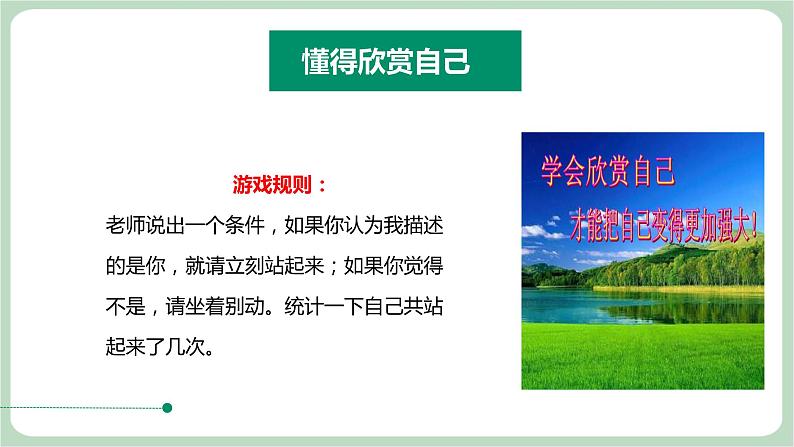 懂得欣赏自己

游戏规则：

老师说出一个条件，如果你认为我描述的是你，就请立刻站起来；如果你觉得不是，请坐着别动。统计一下自己共站起来了几次。

学会欣赏自己

才能把自己变得更加强大！